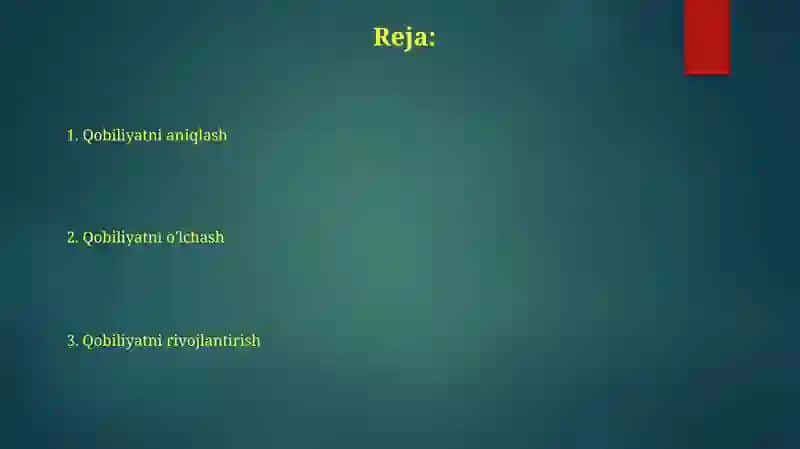 Reja:

1. Qobiliyatni aniqlash

2. Qobiliyatni o'lchash

3. Qobiliyatni rivojlantirish